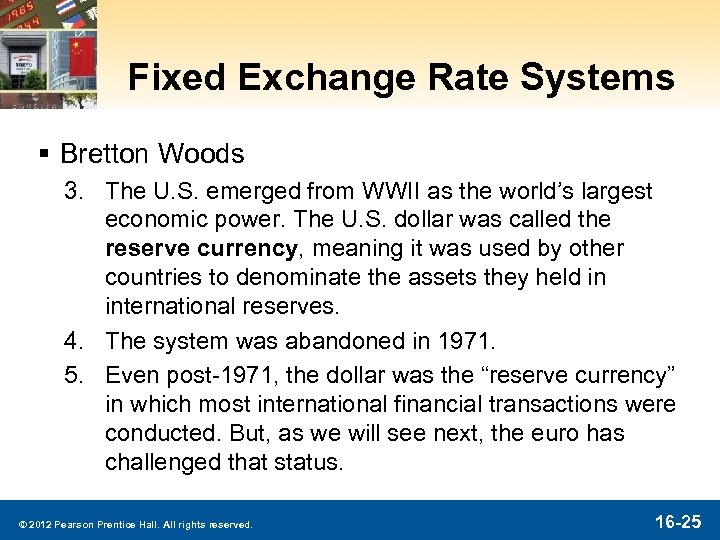 Fixed Exchange Rate Systems

▪ Bretton Woods

3. The U.S. emerged from WWII as the world's largest economic power. The U.S. dollar was called the **reserve currency**, meaning it was used by other countries to denominate the assets they held in international reserves.

4. The system was abandoned in 1971.

5. Even post-1971, the dollar was the "reserve currency" in which most international financial transactions were conducted. But, as we will see next, the euro has challenged that status.

© 2012 Pearson Prentice Hall. All rights reserved.

16-25